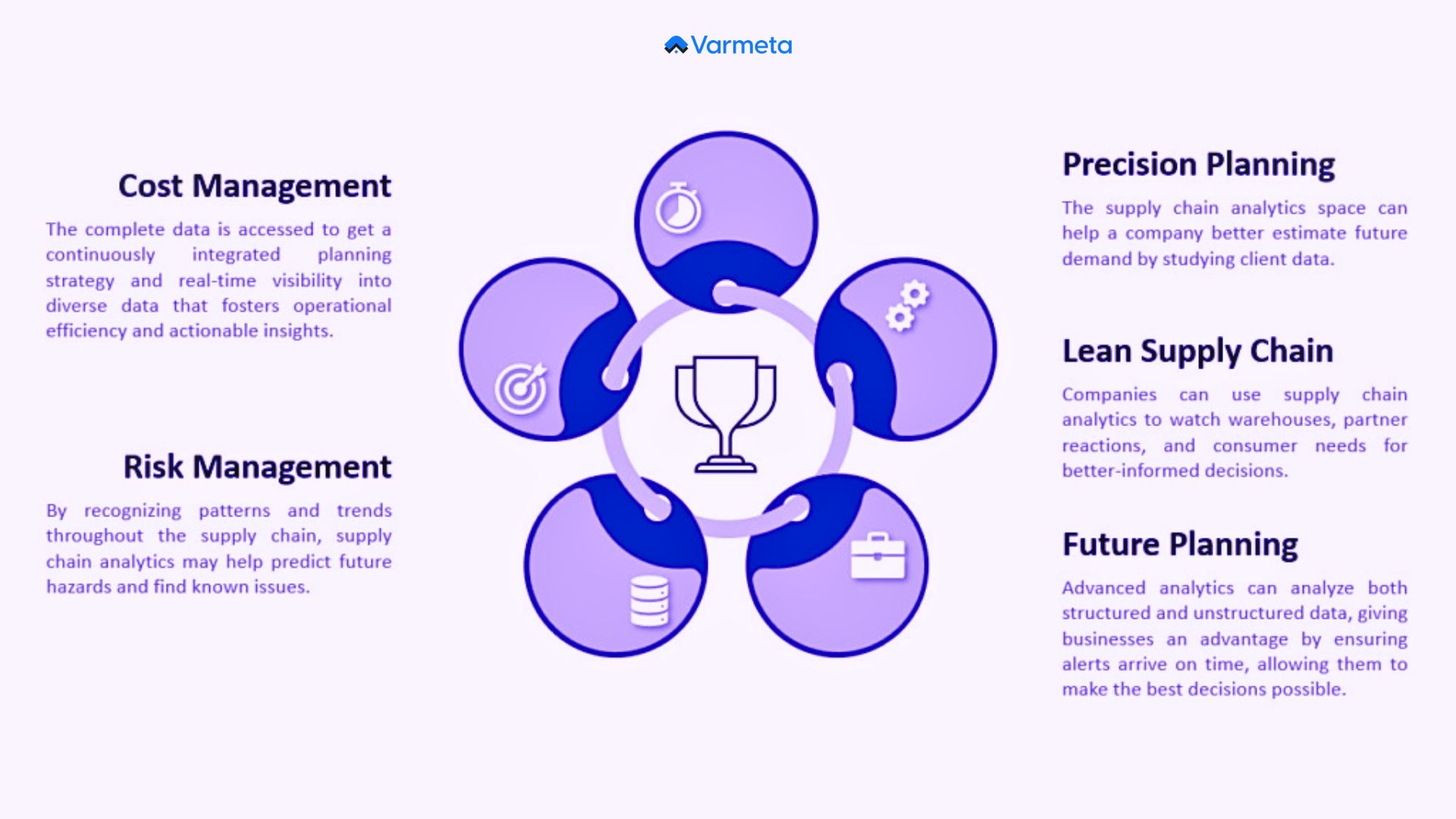 Varmeta

Cost Management

The complete data is accessed to get a continuously integrated planning strategy and real-time visibility into diverse data that fosters operational efficiency and actionable insights.

Risk Management

By recognizing patterns and trends throughout the supply chain, supply chain analytics may help predict future hazards and find known issues.

Precision Planning

The supply chain analytics space can help a company better estimate future demand by studying client data.

Lean Supply Chain

Companies can use supply chain analytics to watch warehouses, partner reactions, and consumer needs for better-informed decisions.

Future Planning

Advanced analytics can analyze both structured and unstructured data, giving businesses an advantage by ensuring alerts arrive on time, allowing them to make the best decisions possible.